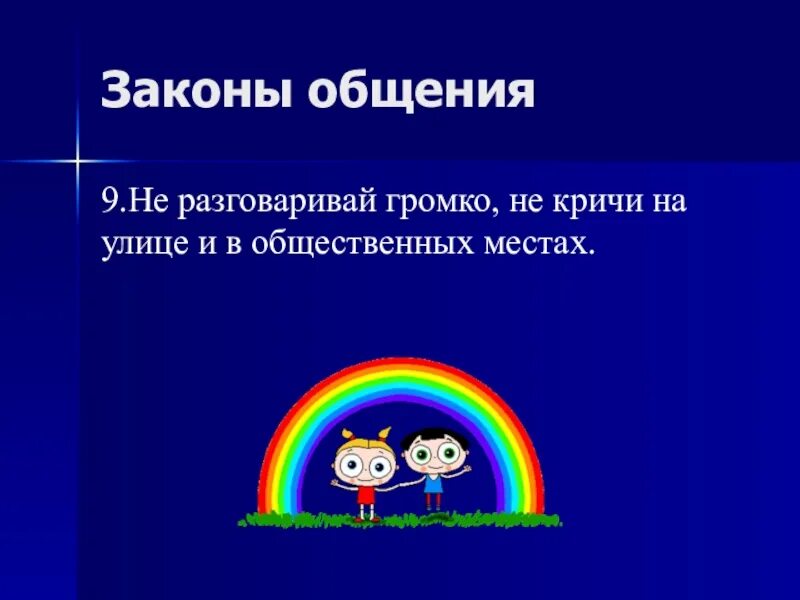 Законы общения

9.Не разговаривай громко, не кричи на улице и в общественных местах.